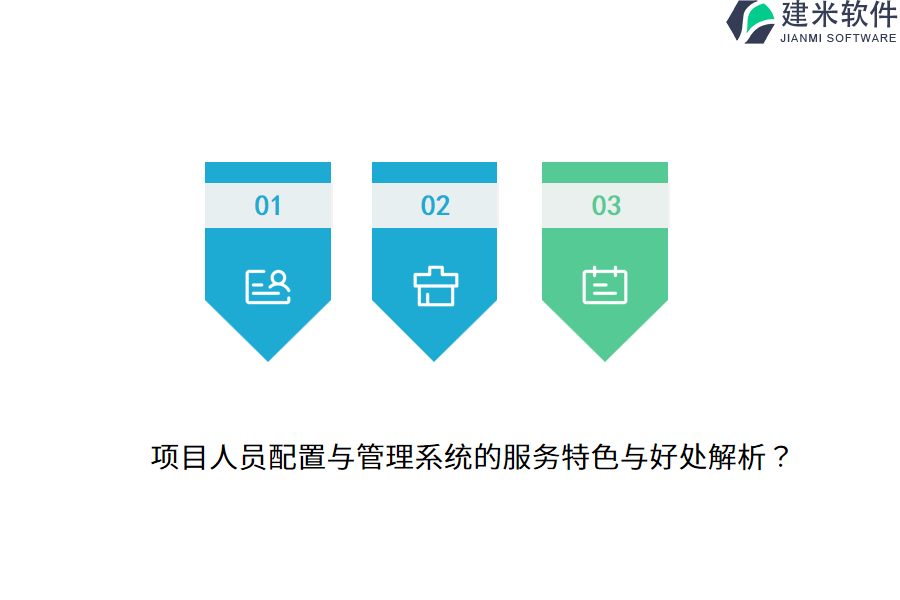 建米软件
JIANMI SOFTWARE

01

02

03

项目人员配置与管理系统的服务特色与好处解析？